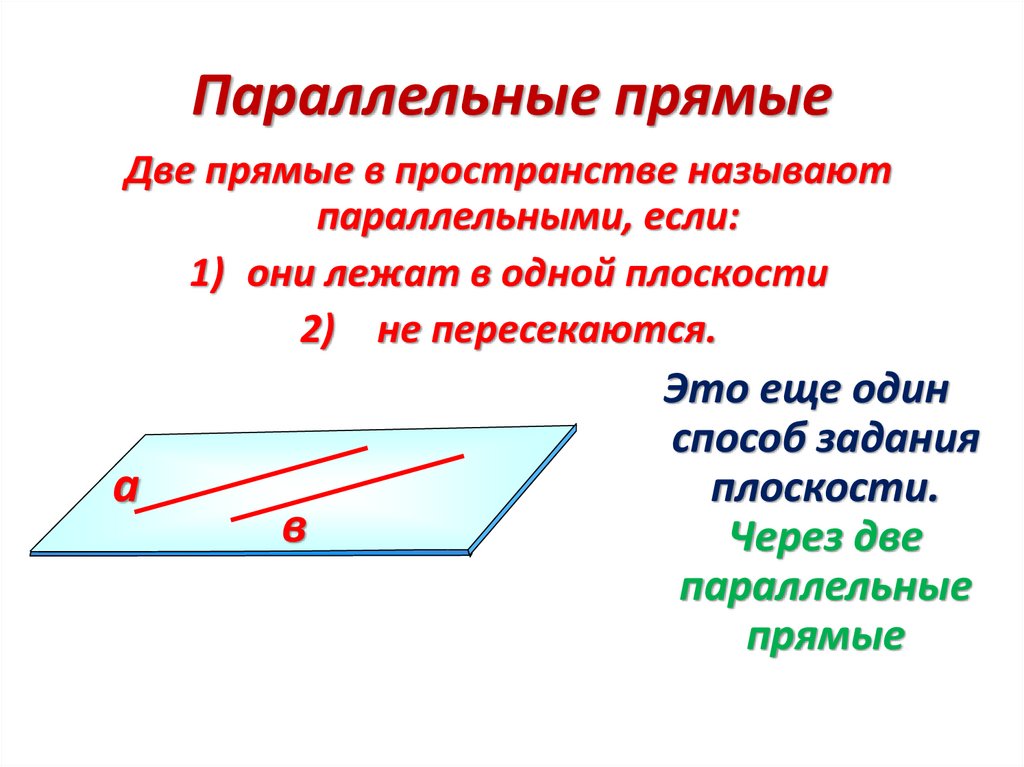 Параллельные прямые

Две прямые в пространстве называют параллельными, если:

1) они лежат в одной плоскости

2) не пересекаются.

а

в

Это еще один способ задания плоскости. Через две параллельные прямые